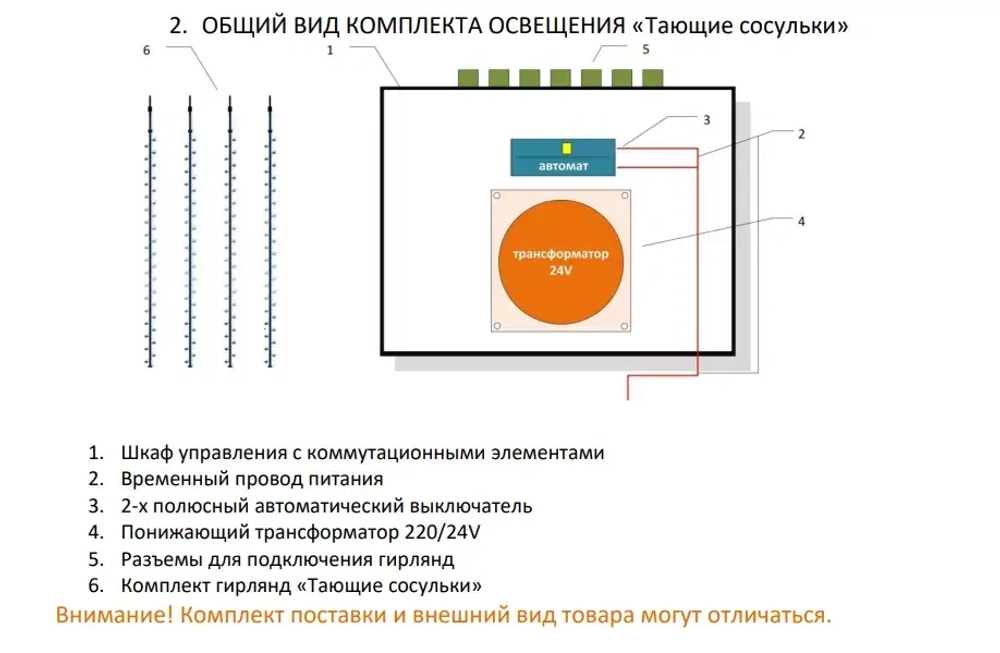 2. ОБЩИЙ ВИД КОМПЛЕКТА ОСВЕЩЕНИЯ «Тающие сосульки»

6

1

5

3

2

автомат

4

трансформатор 24V

1. Шкаф управления с коммутационными элементами
2. Временный провод питания
3. 2-х полюсный автоматический выключатель
4. Понижающий трансформатор 220/24V
5. Разъемы для подключения гирлянд
6. Комплект гирлянд «Тающие сосульки»

Внимание! Комплект поставки и внешний вид товара могут отличаться.